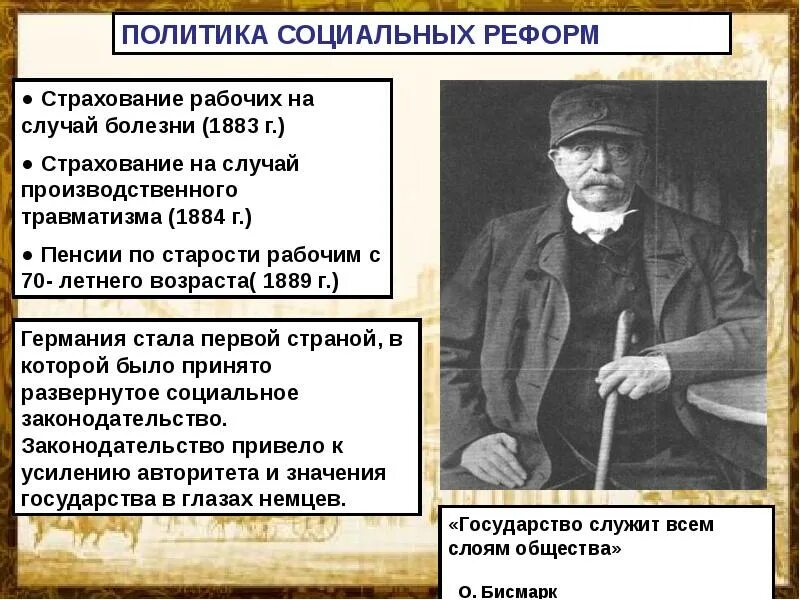 ПОЛИТИКА СОЦИАЛЬНЫХ РЕФОРМ

● Страхование рабочих на случай болезни (1883 г.)

● Страхование на случай производственного травматизма (1884 г.)

● Пенсии по старости рабочим с 70- летнего возраста( 1889 г.)

Германия стала первой страной, в которой было принято развернутое социальное законодательство. Законодательство привело к усилению авторитета и значения государства в глазах немцев.

«Государство служит всем слоям общества»

О. Бисмарк